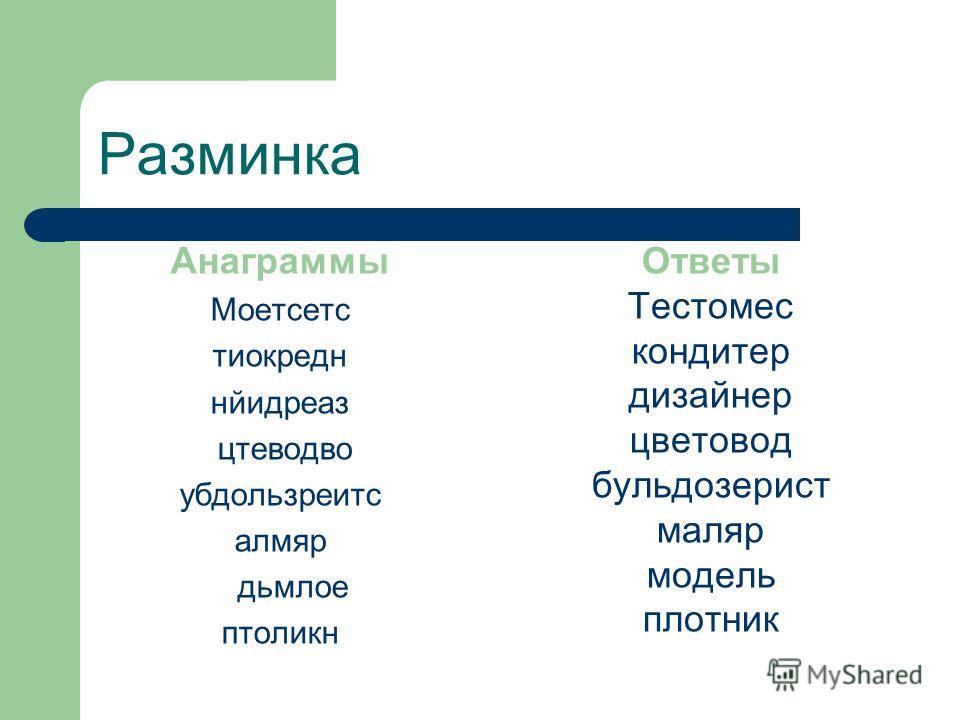 Разминка

Анаграммы
Моетсетс
тиокредн
нйидреаз
цтеводво
убдользреитс
алмяр
дьмлое
птоликн

Ответы
Тестомес
кондитер
дизайнер
цветовод
бульдозерист
маляр
модель
плотник

MyShared